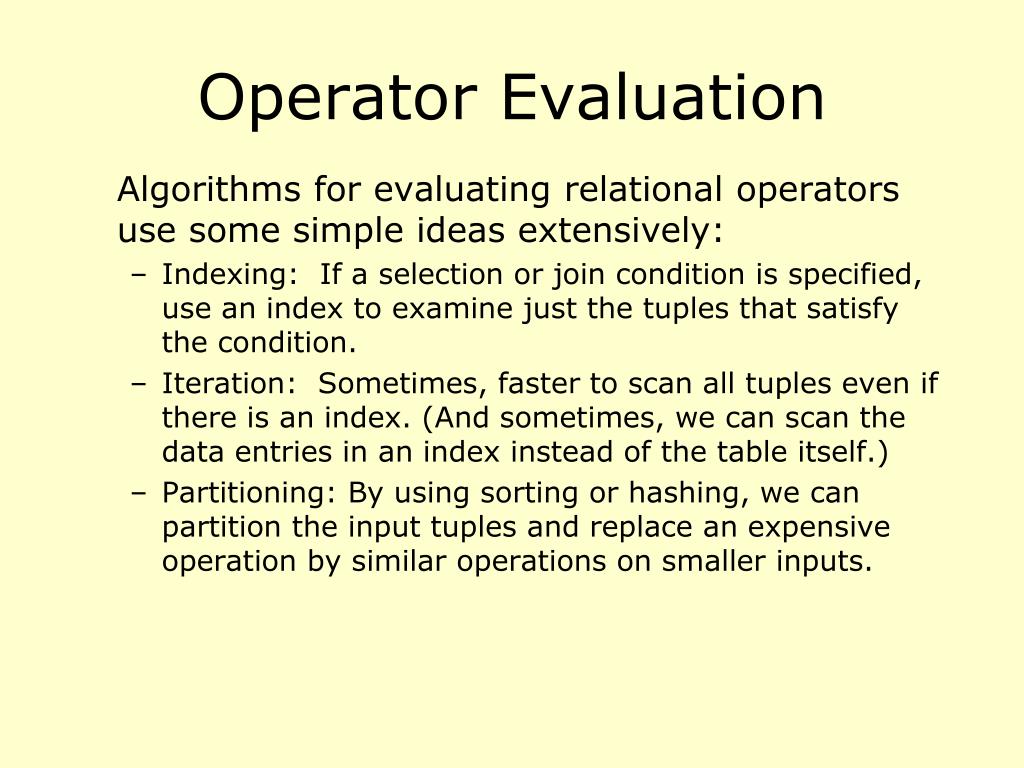 Operator Evaluation

Algorithms for evaluating relational operators use some simple ideas extensively:

– Indexing: If a selection or join condition is specified, use an index to examine just the tuples that satisfy the condition.
– Iteration: Sometimes, faster to scan all tuples even if there is an index. (And sometimes, we can scan the data entries in an index instead of the table itself.)
– Partitioning: By using sorting or hashing, we can partition the input tuples and replace an expensive operation by similar operations on smaller inputs.